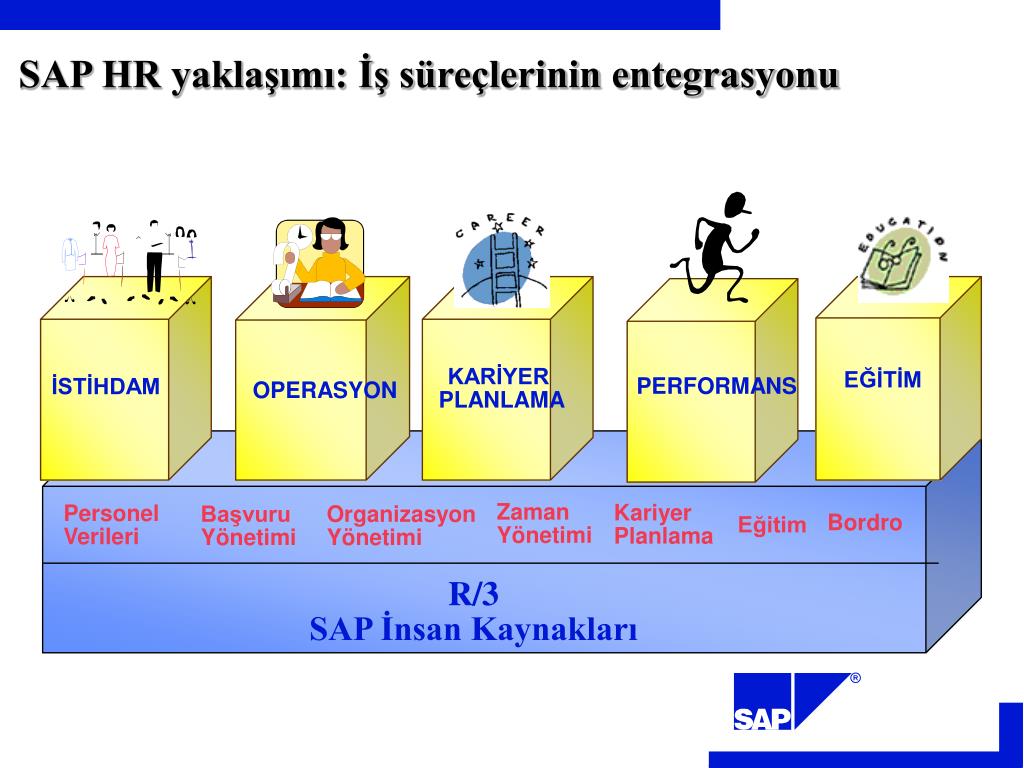 SAP HR yaklaşımı: İş süreçlerinin entegrasyonu

CAREER

EDUCATION

İSTİHDAM

OPERASYON

KARİYER PLANLAMA

PERFORMANS

EĞİTİM

Personel Verileri

Başvuru Yönetimi

Organizasyon Yönetimi

Zaman Yönetimi

Kariyer Planlama

Eğitim

Bordro

R/3
SAP İnsan Kaynakları

SAP ®